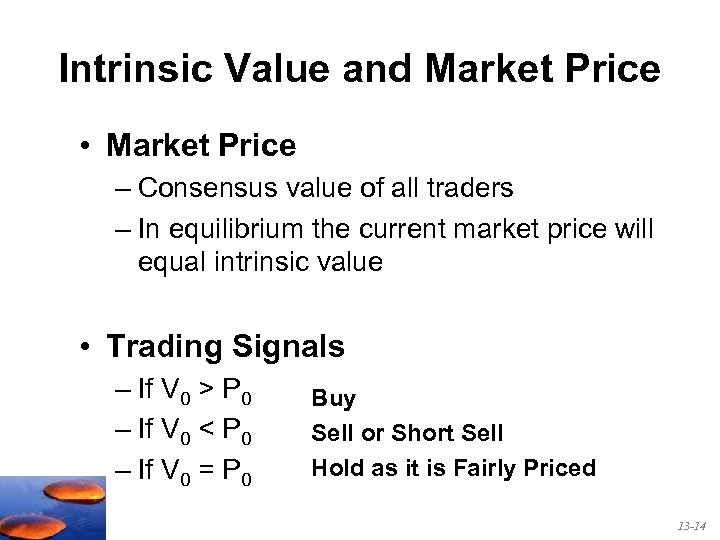 Intrinsic Value and Market Price

• Market Price
– Consensus value of all traders
– In equilibrium the current market price will equal intrinsic value

• Trading Signals
– If $V_0 > P_0$ Buy
– If $V_0 < P_0$ Sell or Short Sell
– If $V_0 = P_0$ Hold as it is Fairly Priced

13-14